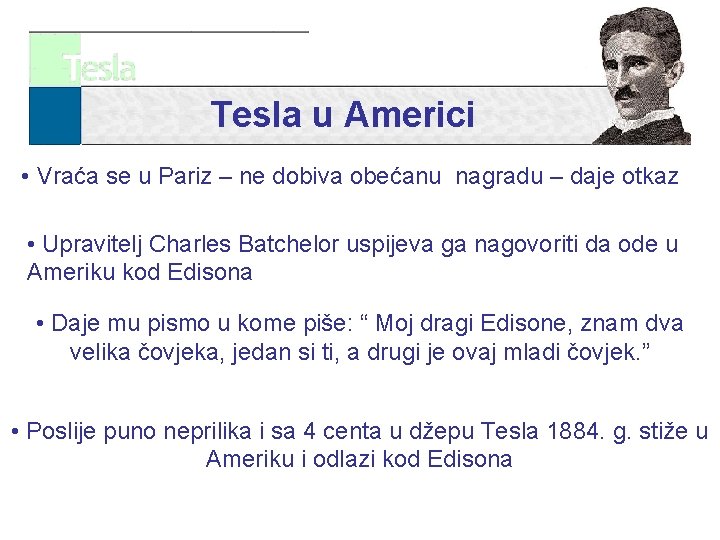 Tesla

Tesla u Americi

• Vraća se u Pariz – ne dobiva obećanu nagradu – daje otkaz

• Upravitelj Charles Batchelor uspijeva ga nagovoriti da ode u Ameriku kod Edisona

• Daje mu pismo u kome piše: “ Moj dragi Edisone, znam dva velika čovjeka, jedan si ti, a drugi je ovaj mladi čovjek.”

• Poslije puno neprilika i sa 4 centa u džepu Tesla 1884. g. stiže u Ameriku i odlazi kod Edisona